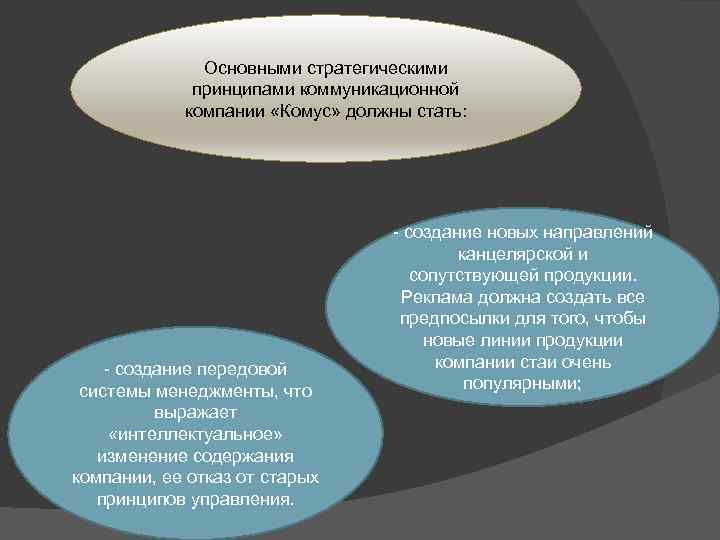 Основными стратегическими принципами коммуникационной компании «Комус» должны стать:

- создание новых направлений канцелярской и сопутствующей продукции. Реклама должна создать все предпосылки для того, чтобы новые линии продукции компании стаи очень популярными;

- создание передовой системы менеджменты, что выражает «интеллектуальное» изменение содержания компании, ее отказ от старых принципов управления.